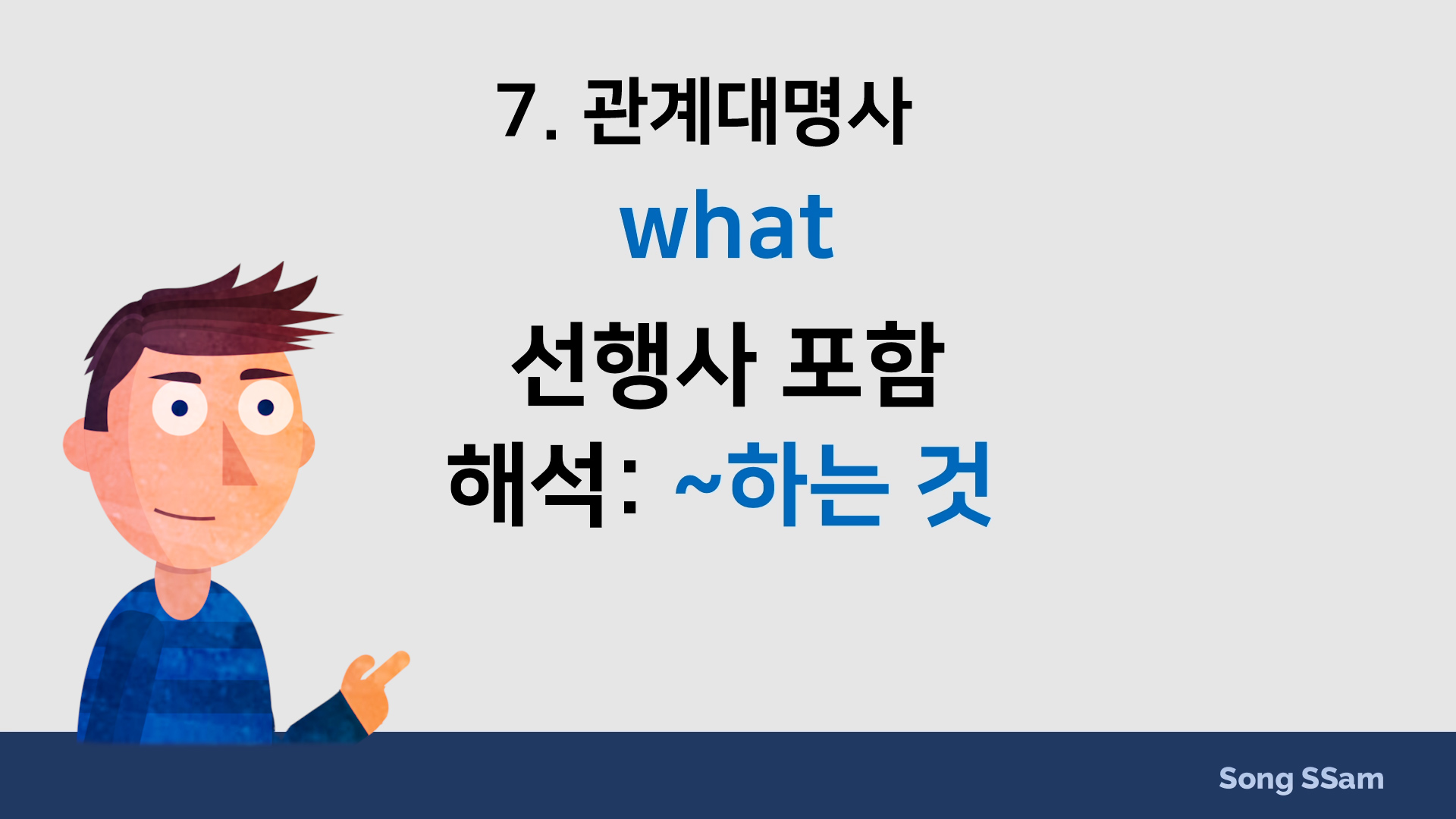 7. 관계대명사

what

선행사 포함

해석: ~하는 것

Song SSam